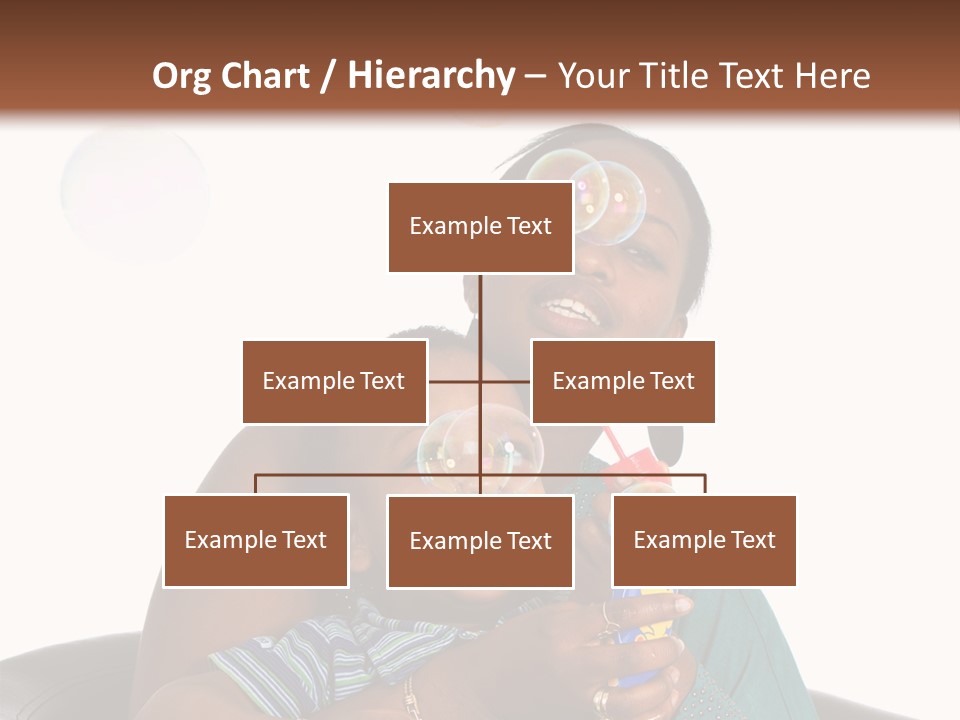 Org Chart / Hierarchy – Your Title Text Here

Example Text

Example Text

Example Text

Example Text

Example Text

Example Text